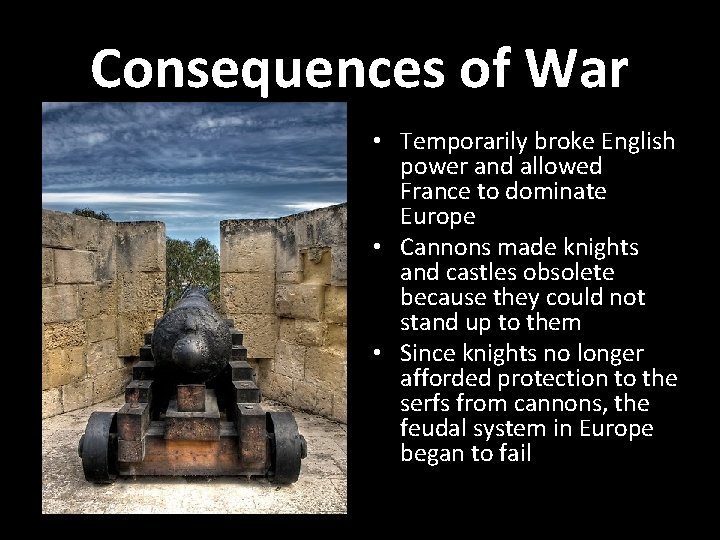 Consequences of War

• Temporarily broke English power and allowed France to dominate Europe
• Cannons made knights and castles obsolete because they could not stand up to them
• Since knights no longer afforded protection to the serfs from cannons, the feudal system in Europe began to fail